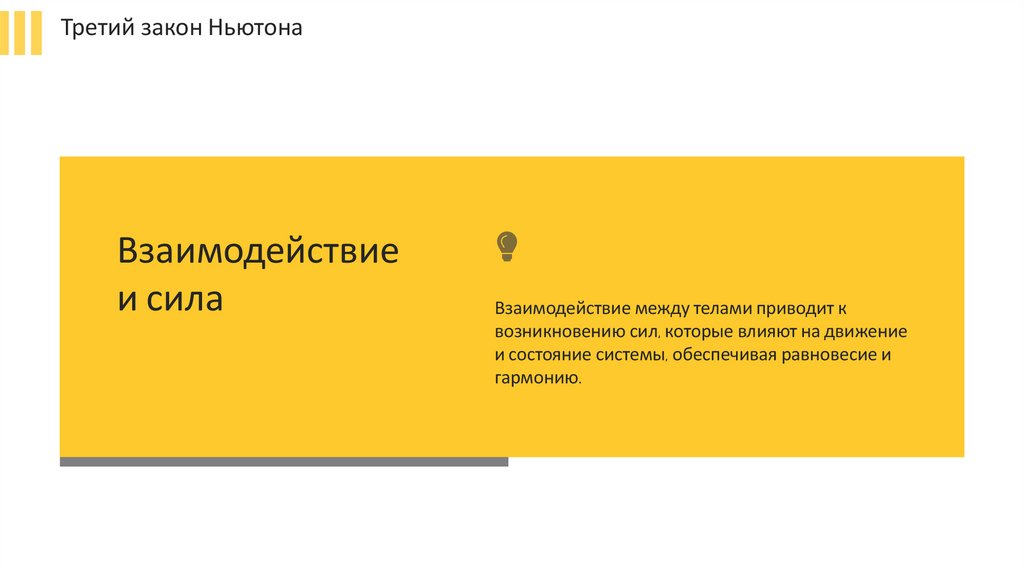 Третий закон Ньютона

Взаимодействие и сила

Взаимодействие между телами приводит к возникновению сил, которые влияют на движение и состояние системы, обеспечивая равновесие и гармонию.